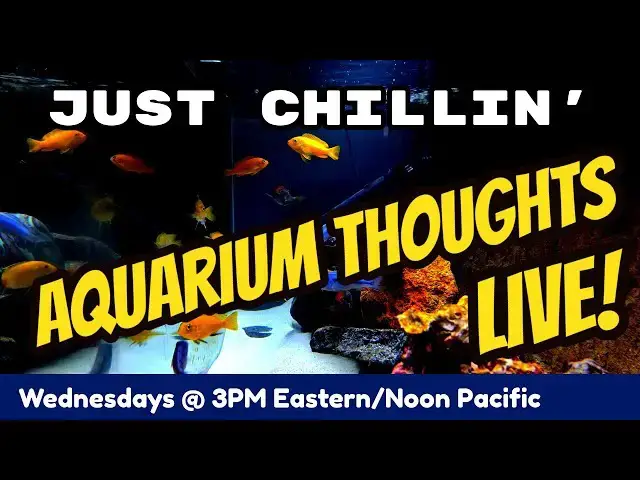 JUST CHILLIN'

AQUARIUM THOUGHTS LIVE!

Wednesdays @ 3PM Eastern/Noon Pacific